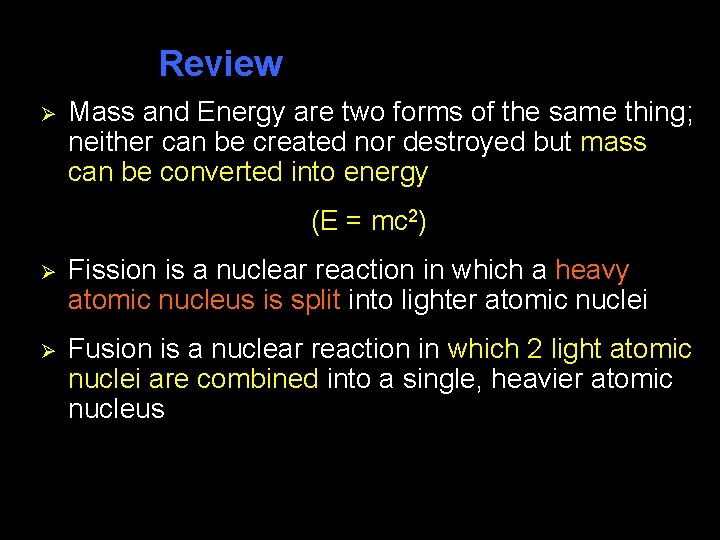 Review

➢ Mass and Energy are two forms of the same thing; neither can be created nor destroyed but mass can be converted into energy

($E = mc^2$)

➢ Fission is a nuclear reaction in which a heavy atomic nucleus is split into lighter atomic nuclei

➢ Fusion is a nuclear reaction in which 2 light atomic nuclei are combined into a single, heavier atomic nucleus